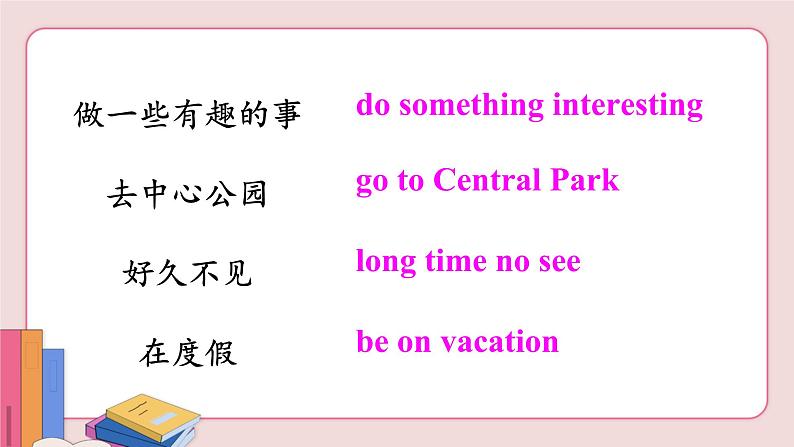 做一些有趣的事 do something interesting

去中心公园 go to Central Park

好久不见 long time no see

在度假 be on vacation